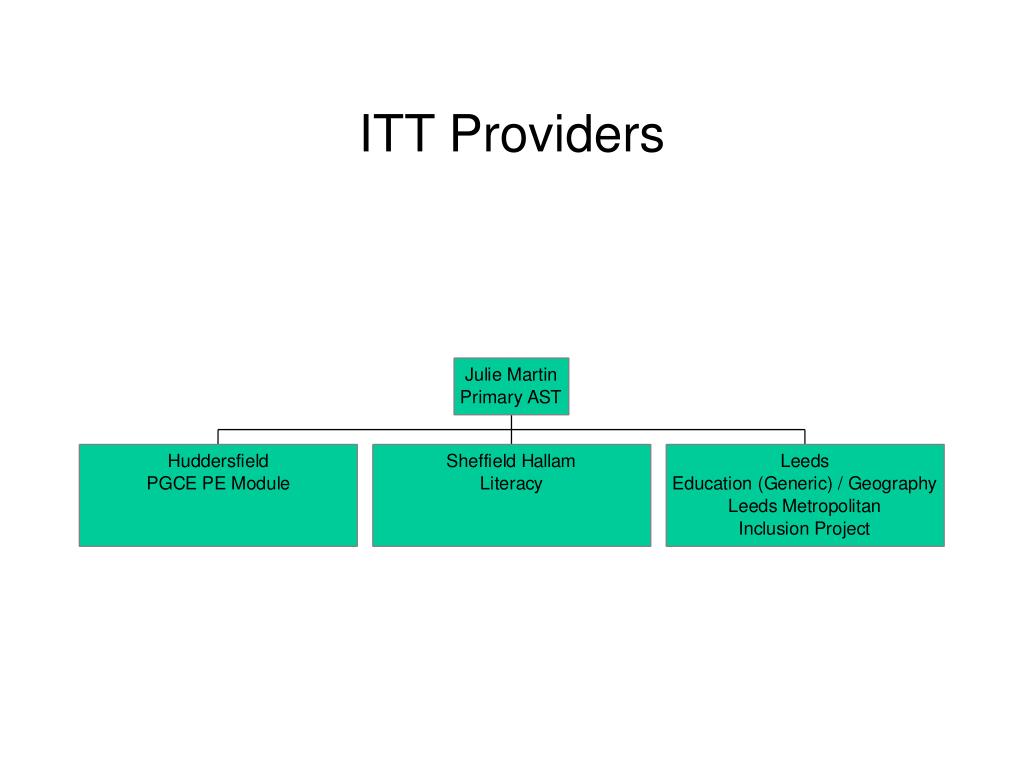 ITT Providers

Julie Martin
Primary AST

Huddersfield
PGCE PE Module

Sheffield Hallam
Literacy

Leeds
Education (Generic) / Geography
Leeds Metropolitan
Inclusion Project